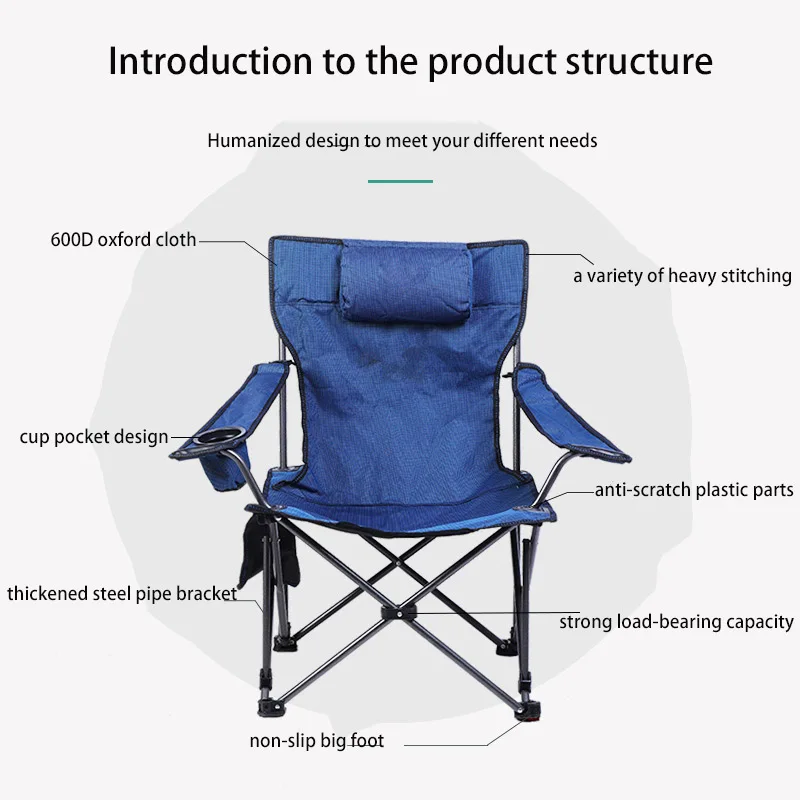 Introduction to the product structure

Humanized design to meet your different needs

600D oxford cloth

a variety of heavy stitching

cup pocket design

anti-scratch plastic parts

thickened steel pipe bracket

strong load-bearing capacity

non-slip big foot